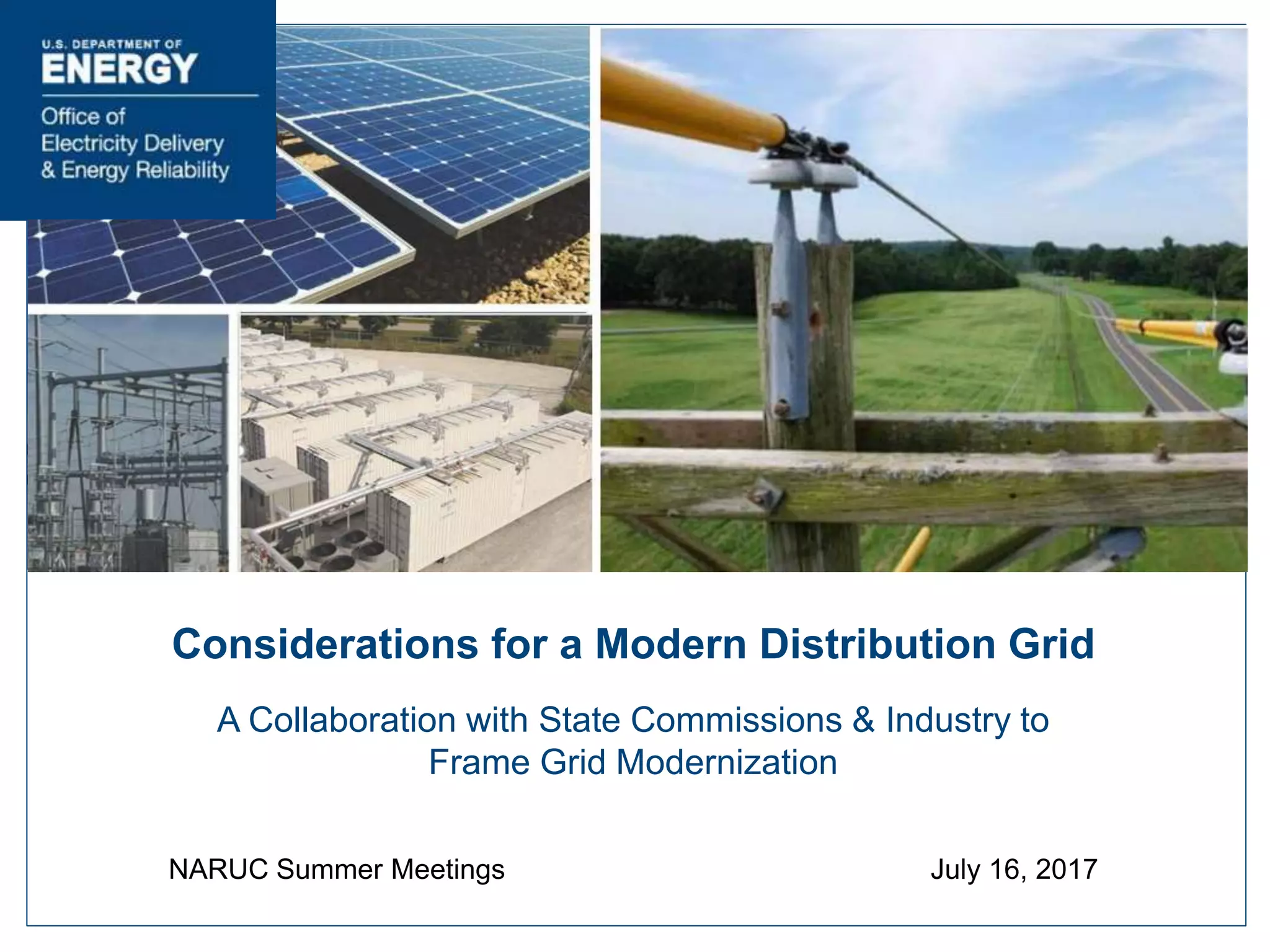 U.S. DEPARTMENT OF
ENERGY

Office of
Electricity Delivery
& Energy Reliability

Considerations for a Modern Distribution Grid

A Collaboration with State Commissions & Industry to Frame Grid Modernization

NARUC Summer Meetings

July 16, 2017